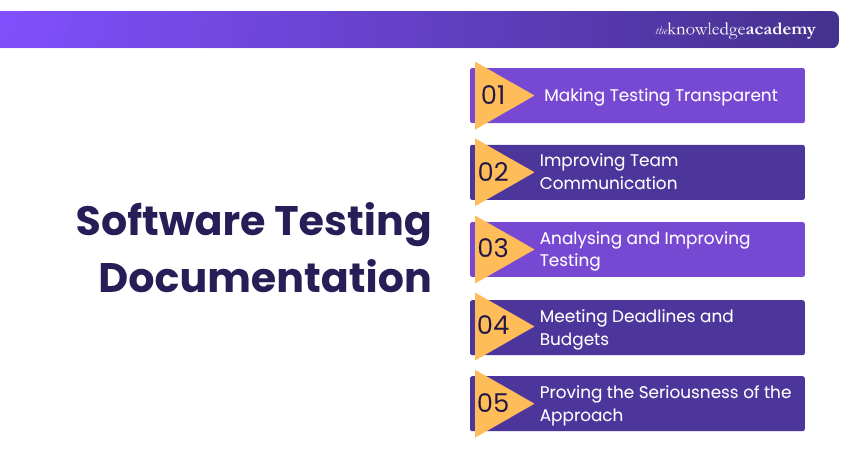 theknowledgeacademy

Software Testing Documentation

01 Making Testing Transparent

02 Improving Team Communication

03 Analysing and Improving Testing

04 Meeting Deadlines and Budgets

05 Proving the Seriousness of the Approach